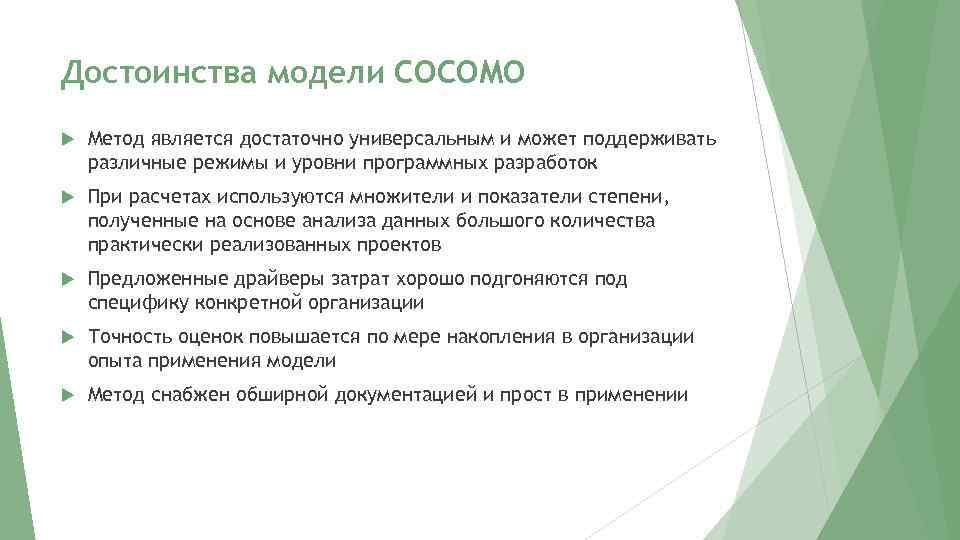 Достоинства модели COCOMO

Метод является достаточно универсальным и может поддерживать различные режимы и уровни программных разработок

При расчетах используются множители и показатели степени, полученные на основе анализа данных большого количества практически реализованных проектов

Предложенные драйверы затрат хорошо подгоняются под специфику конкретной организации

Точность оценок повышается по мере накопления в организации опыта применения модели

Метод снабжен обширной документацией и прост в применении